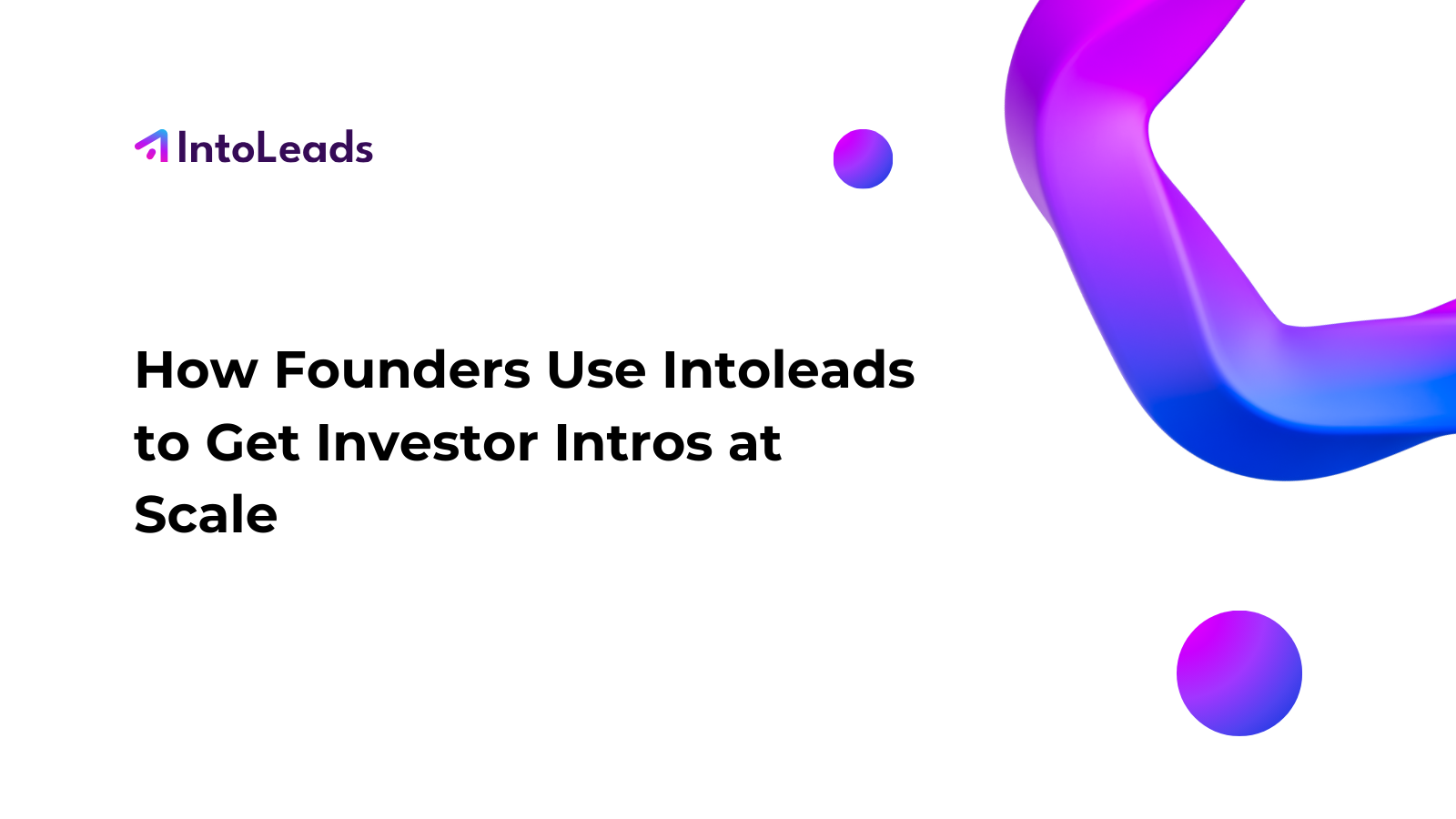 IntoLeads

How Founders Use Intoleads to Get Investor Intros at Scale